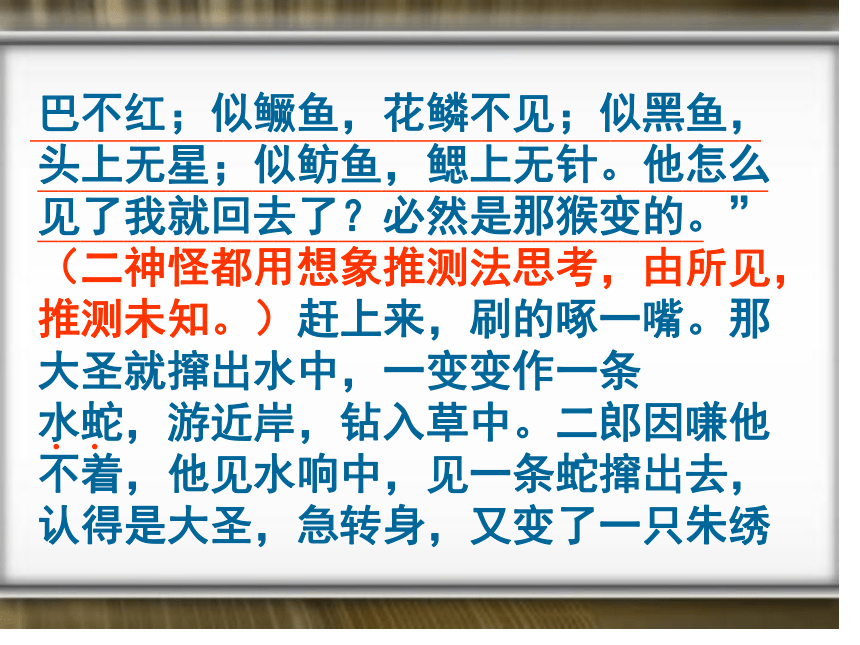 巴不红；似鳜鱼，花鳞不见；似黑鱼，头上无星；似鲂鱼，鳃上无针。他怎么见了我就回去了？必然是那猴变的。”（二神怪都用想象推测法思考，由所见，推测未知。）赶上来，刷的啄一嘴。那大圣就撺出水中，一变变作一条水蛇，游近岸，钻入草中。二郎因嗛他不着，他见水响中，见一条蛇撺出去，认得是大圣，急转身，又变了一只朱绣